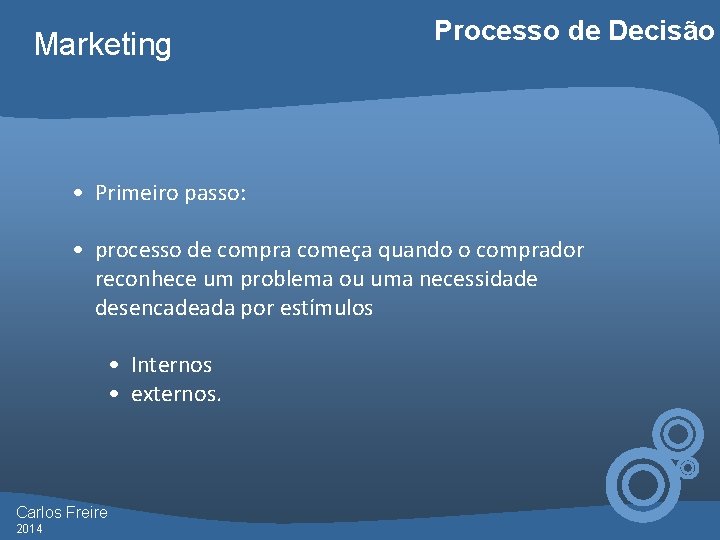 Marketing

Processo de Decisão

• Primeiro passo:

• processo de compra começa quando o comprador reconhece um problema ou uma necessidade desencadeada por estímulos

• Internos
• externos.

Carlos Freire
2014